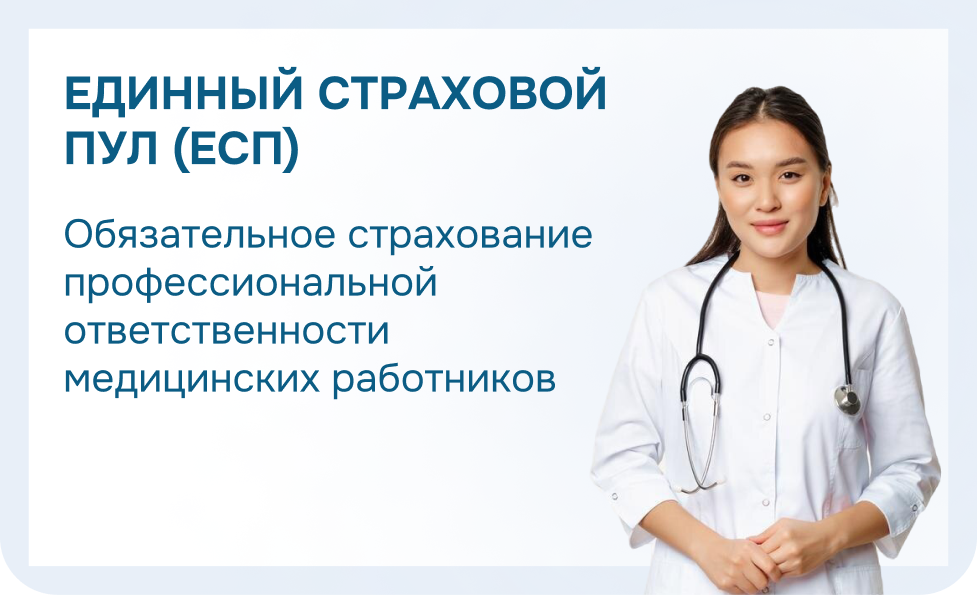 ЕДИННЫЙ СТРАХОВОЙ ПУЛ (ЕСП)

Обязательное страхование профессиональной ответственности медицинских работников